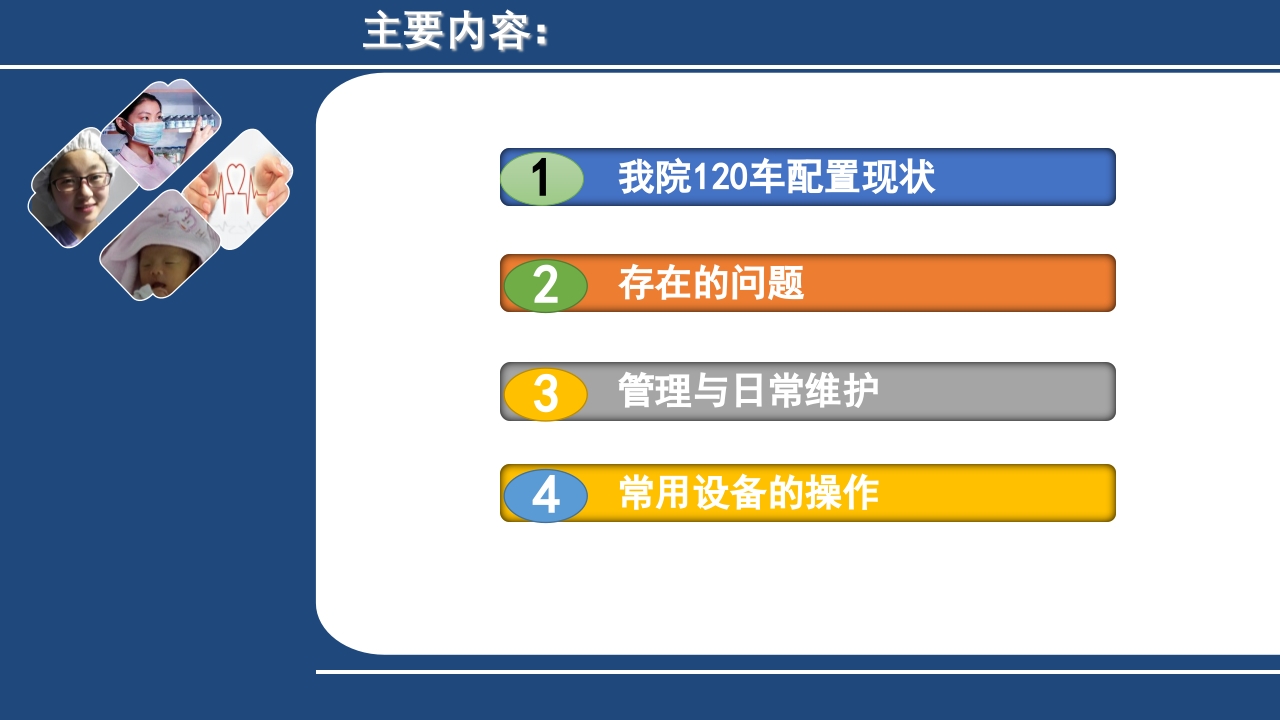 主要内容:

1 我院120车配置现状

2 存在的问题

3 管理与日常维护

4 常用设备的操作